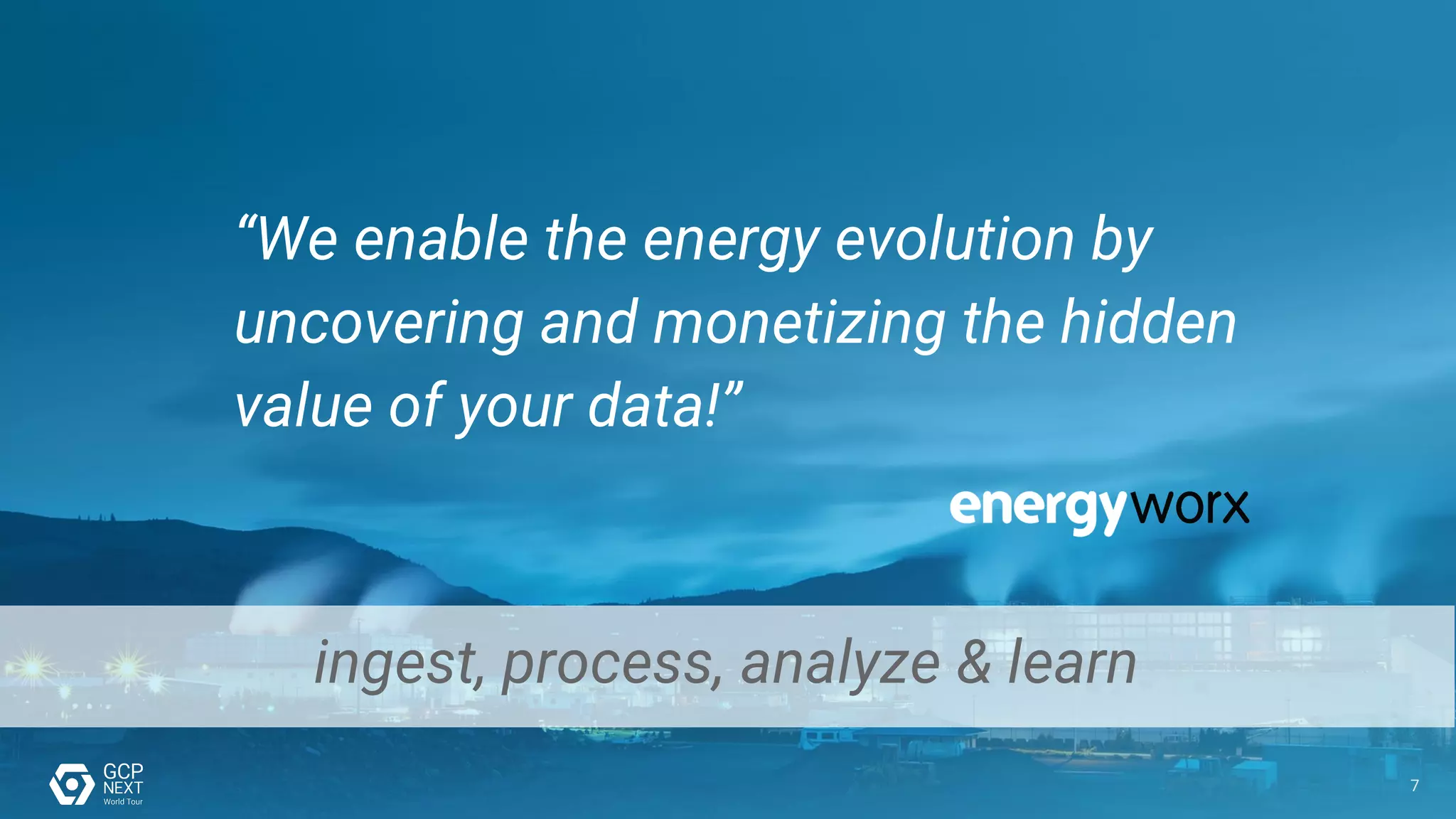 “We enable the energy evolution by uncovering and monetizing the hidden value of your data!”

energyworx

ingest, process, analyze & learn

GCP NEXT World Tour

7